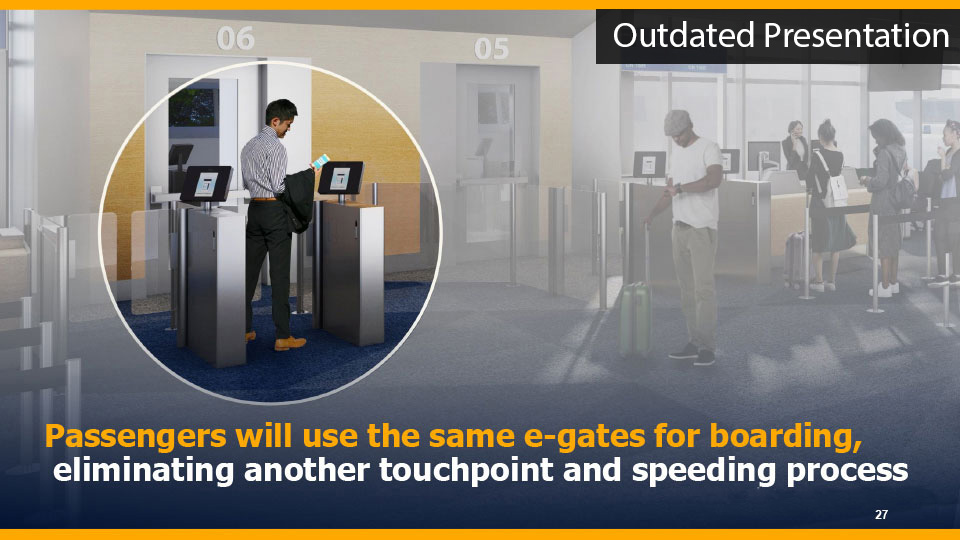 Outdated Presentation

06

05

Passengers will use the same e-gates for boarding, eliminating another touchpoint and speeding process

27